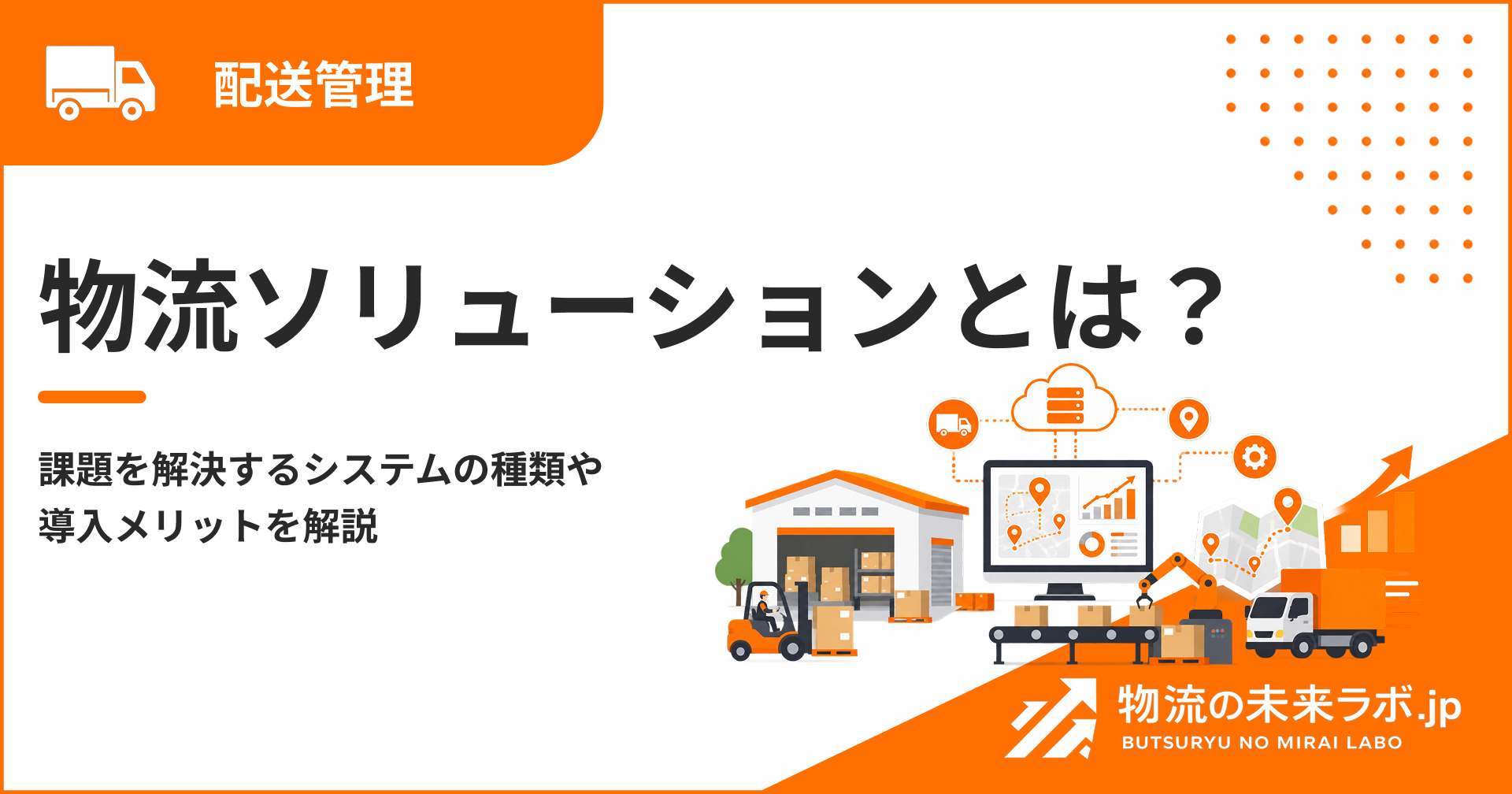 配送管理

物流ソリューションとは？

課題を解決するシステムの種類や導入メリットを解説

物流の未来ラボ.jp
BUTSURYU NO MIRAI LABO